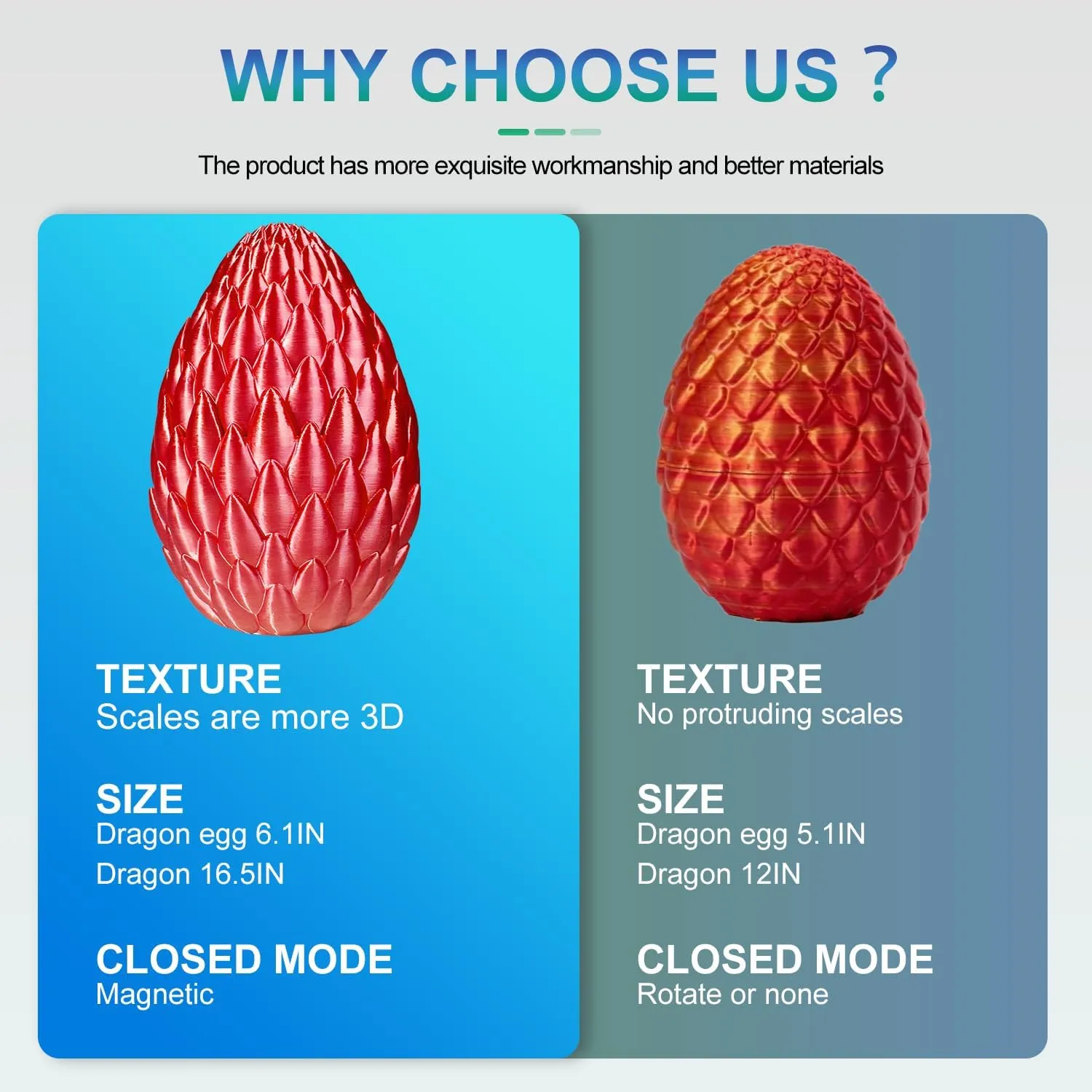 WHY CHOOSE US ?

The product has more exquisite workmanship and better materials

TEXTURE
Scales are more 3D

SIZE
Dragon egg 6.1IN
Dragon 16.5IN

CLOSED MODE
Magnetic

TEXTURE
No protruding scales

SIZE
Dragon egg 5.1IN
Dragon 12IN

CLOSED MODE
Rotate or none